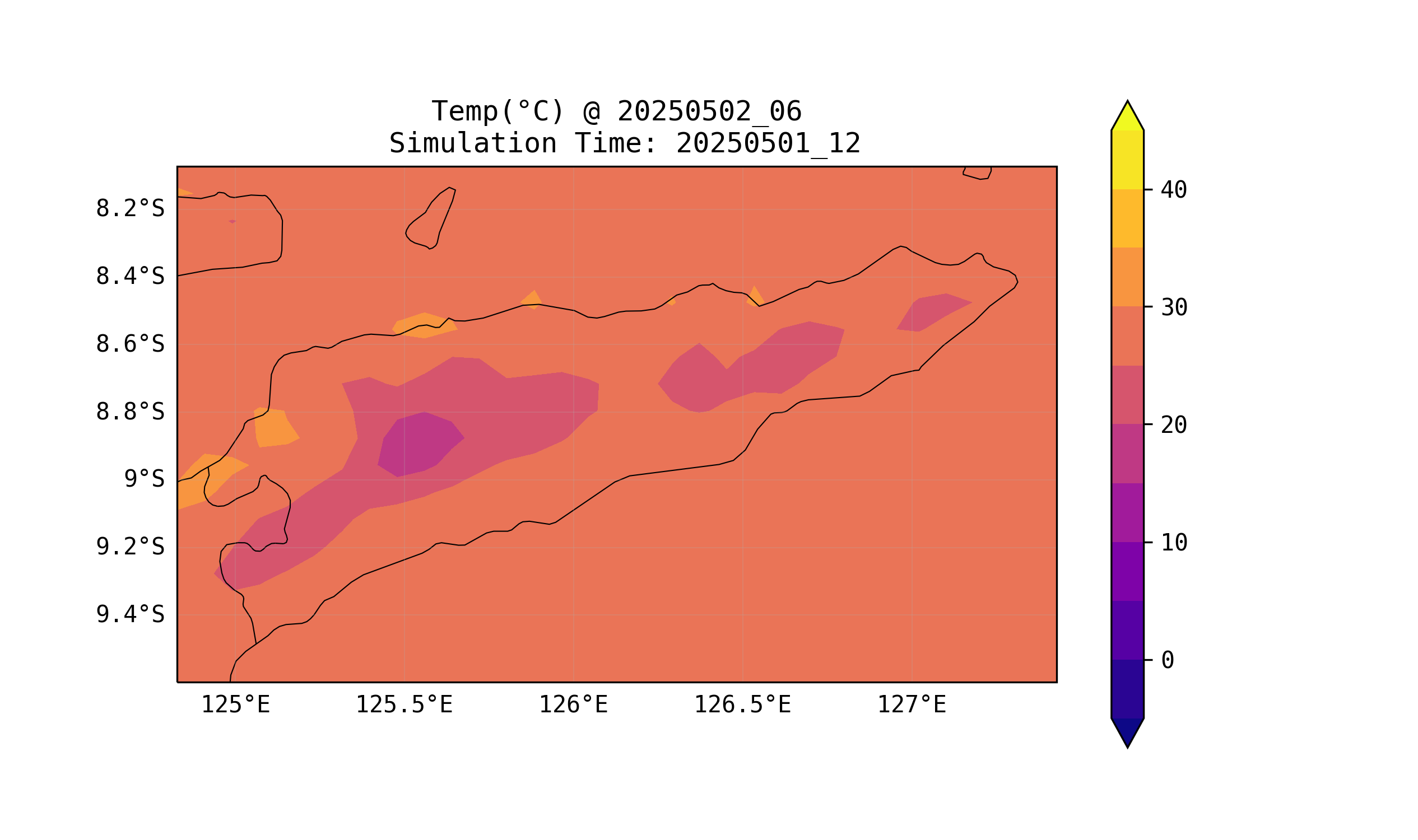 Temp(°C) @ 20250502_06
Simulation Time: 20250501_12

8.2°S
8.4°S
8.6°S
8.8°S
9°S
9.2°S
9.4°S

125°E
125.5°E
126°E
126.5°E
127°E

40
30
20
10
0